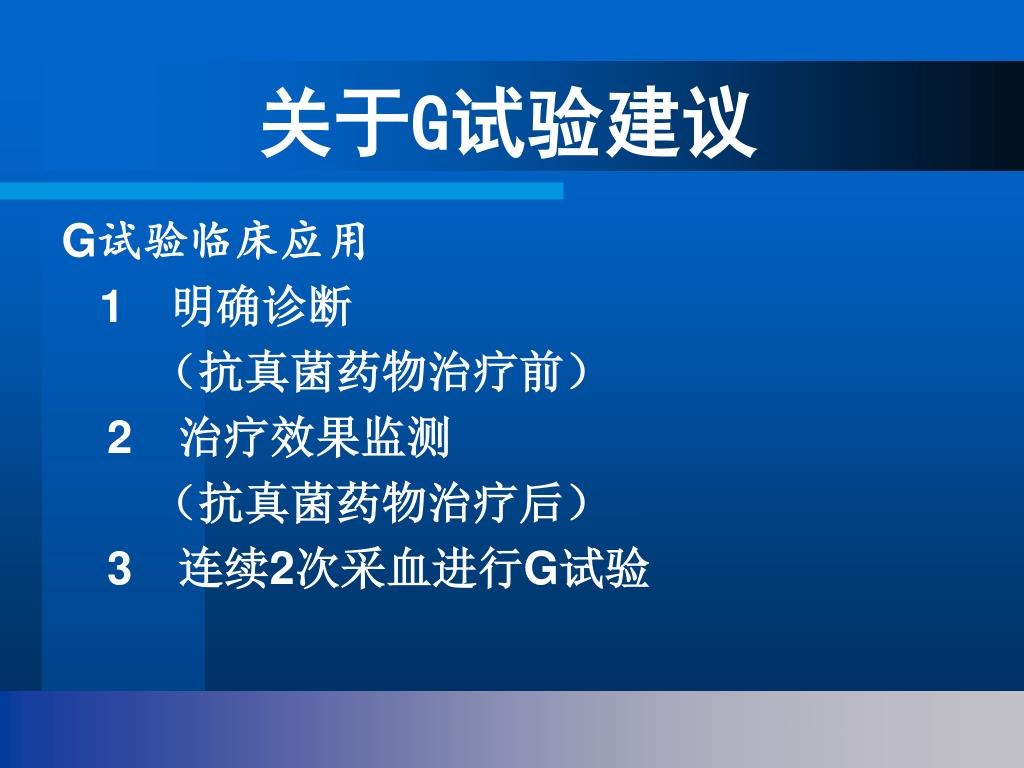 关于G试验建议

G试验临床应用

1 明确诊断

（抗真菌药物治疗前）

2 治疗效果监测

（抗真菌药物治疗后）

3 连续2次采血进行G试验